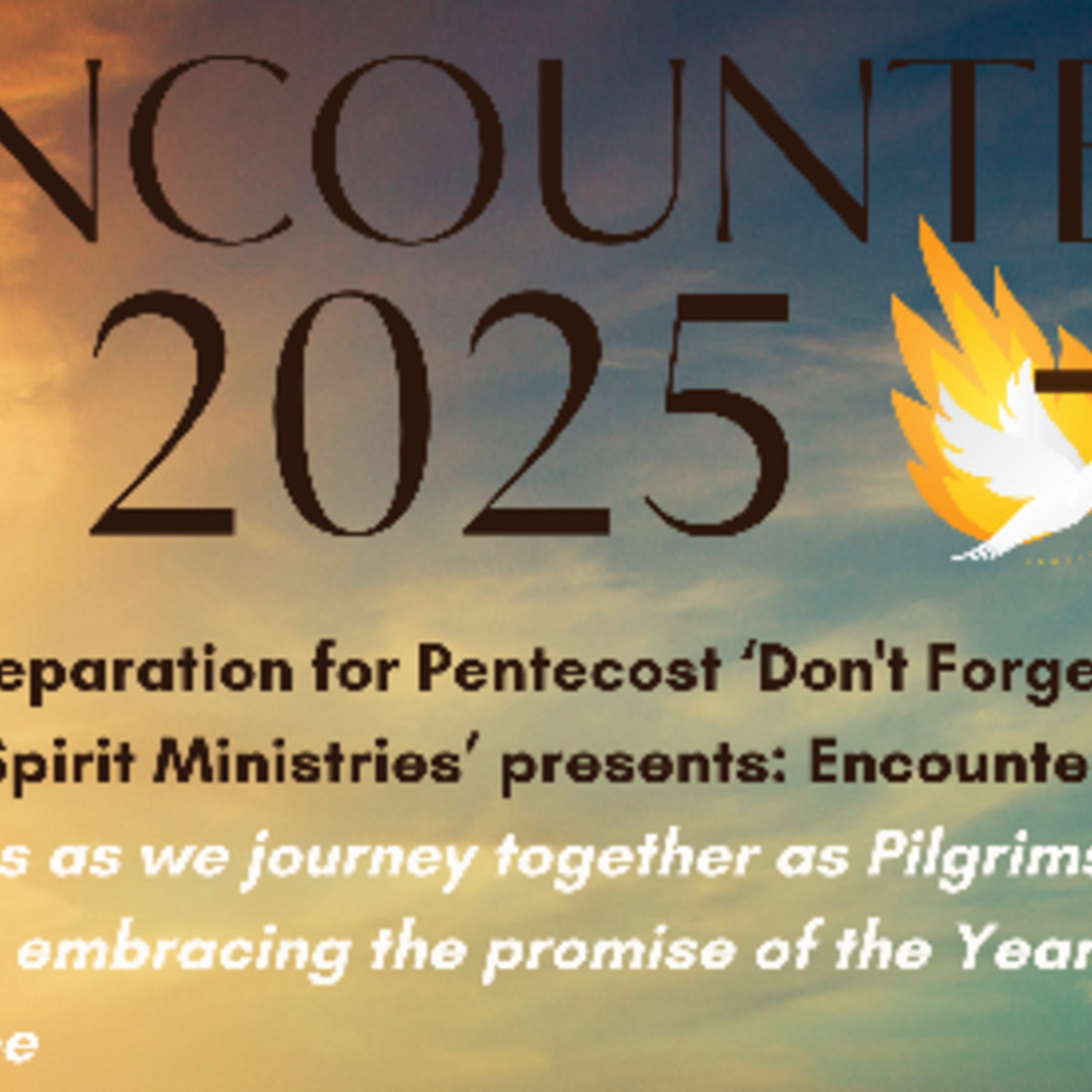 NCOUNTE
2025

eparation for Pentecost 'Don't Forge
Spirit Ministries' presents: Encounte
s as we journey together as Pilgrims
embracing the promise of the Year
e